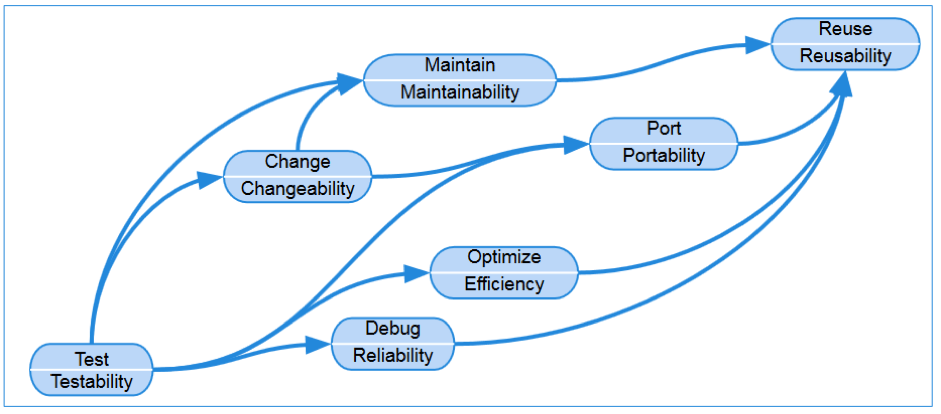 Reuse
Reusability

Maintain
Maintainability

Port
Portability

Change
Changeability

Optimize
Efficiency

Debug
Reliability

Test
Testability